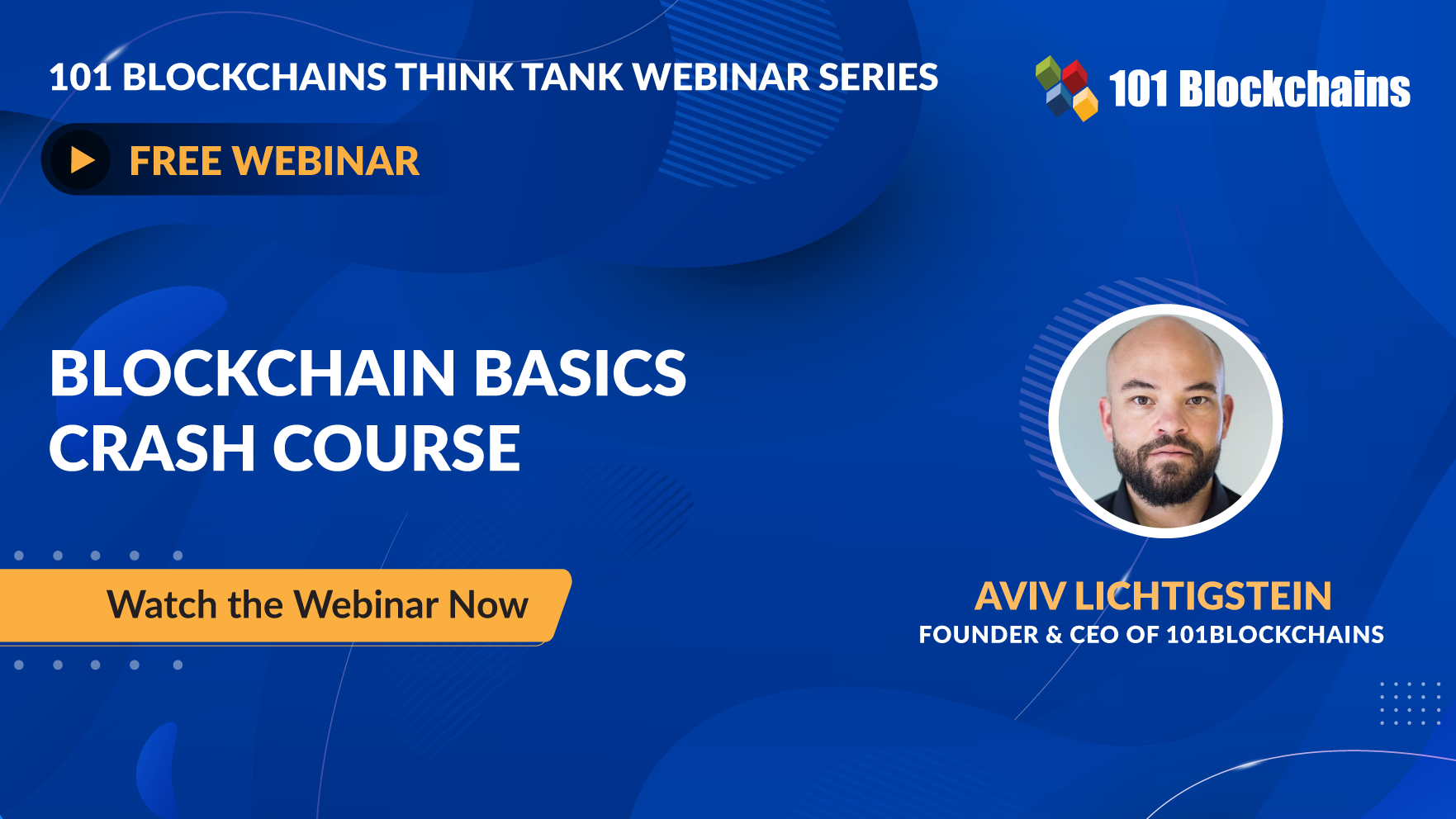 101 BLOCKCHAINS THINK TANK WEBINAR SERIES

101 Blockchains

FREE WEBINAR

BLOCKCHAIN BASICS CRASH COURSE

Watch the Webinar Now

AVIV LICHTIGSTEIN
FOUNDER & CEO OF 101BLOCKCHAINS